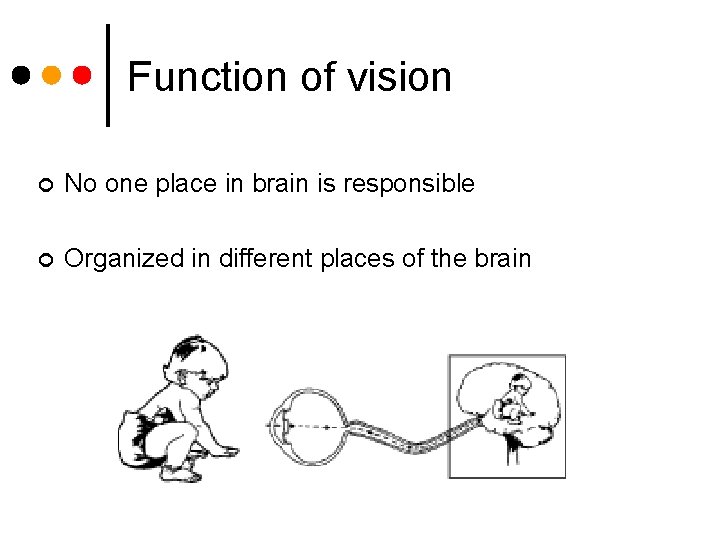 Function of vision

No one place in brain is responsible

Organized in different places of the brain